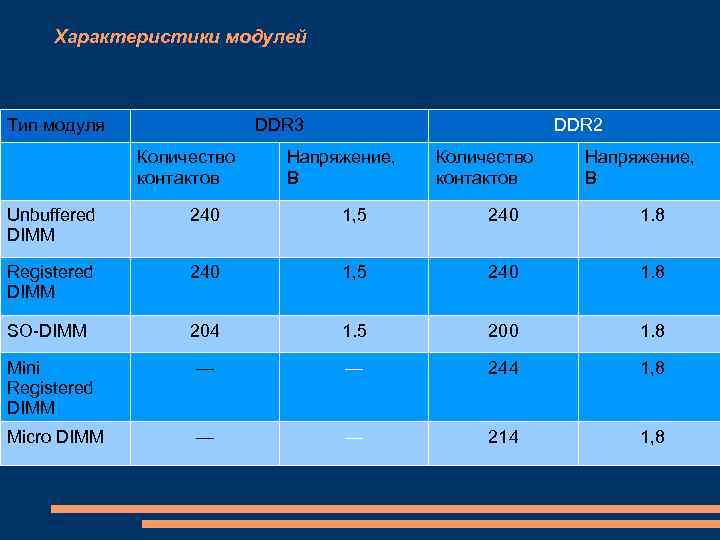 Характеристики модулей

| Тип модуля | DDR3 | | DDR2 | |
|---|---|---|---|---|
| | Количество контактов | Напряжение, В | Количество контактов | Напряжение, В |
| Unbuffered DIMM | 240 | 1,5 | 240 | 1.8 |
| Registered DIMM | 240 | 1,5 | 240 | 1.8 |
| SO-DIMM | 204 | 1.5 | 200 | 1.8 |
| Mini Registered DIMM | — | — | 244 | 1,8 |
| Micro DIMM | — | — | 214 | 1,8 |